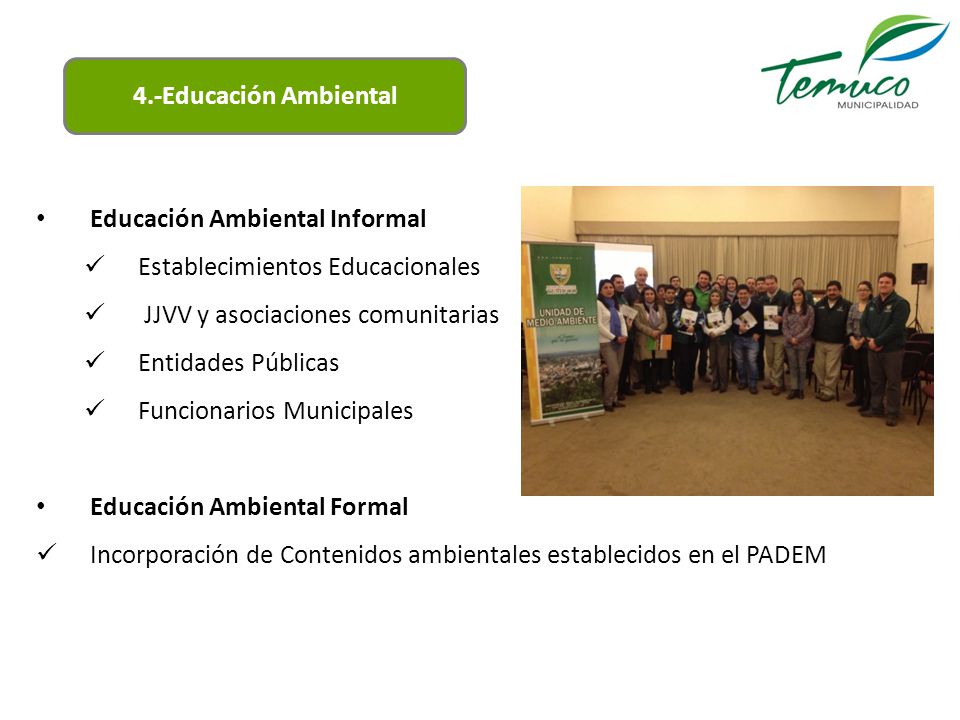 4.-Educación Ambiental

Temuco
MUNICIPALIDAD

• Educación Ambiental Informal
✓ Establecimientos Educacionales
✓ JJVV y asociaciones comunitarias
✓ Entidades Públicas
✓ Funcionarios Municipales

UNIDAD DE MEDIO AMBIENTE

• Educación Ambiental Formal
✓ Incorporación de Contenidos ambientales establecidos en el PADEM